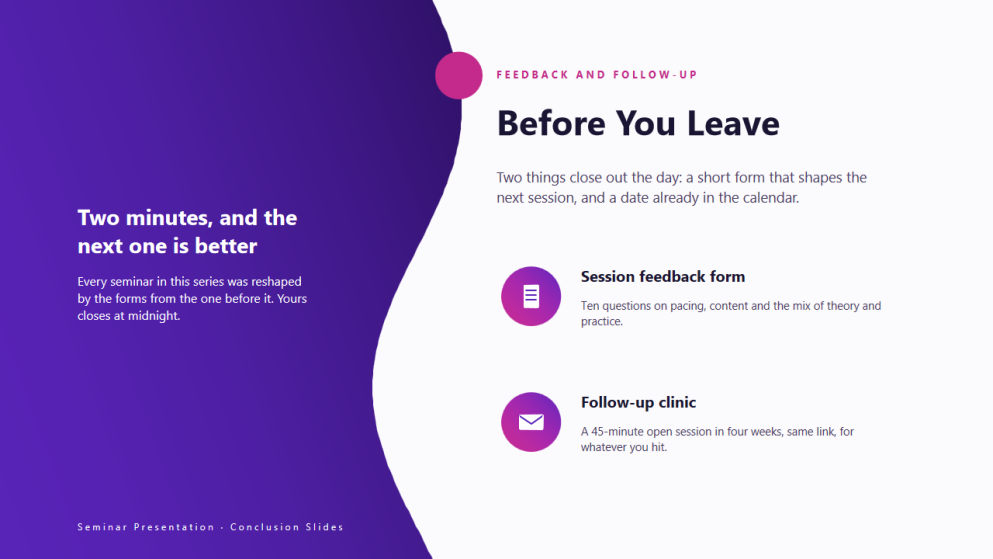 Two minutes, and the next one is better

Every seminar in this series was reshaped by the forms from the one before it. Yours closes at midnight.

Seminar Presentation · Conclusion Slides

FEEDBACK AND FOLLOW-UP

Before You Leave

Two things close out the day: a short form that shapes the next session, and a date already in the calendar.

Session feedback form

Ten questions on pacing, content and the mix of theory and practice.

Follow-up clinic

A 45-minute open session in four weeks, same link, for whatever you hit.